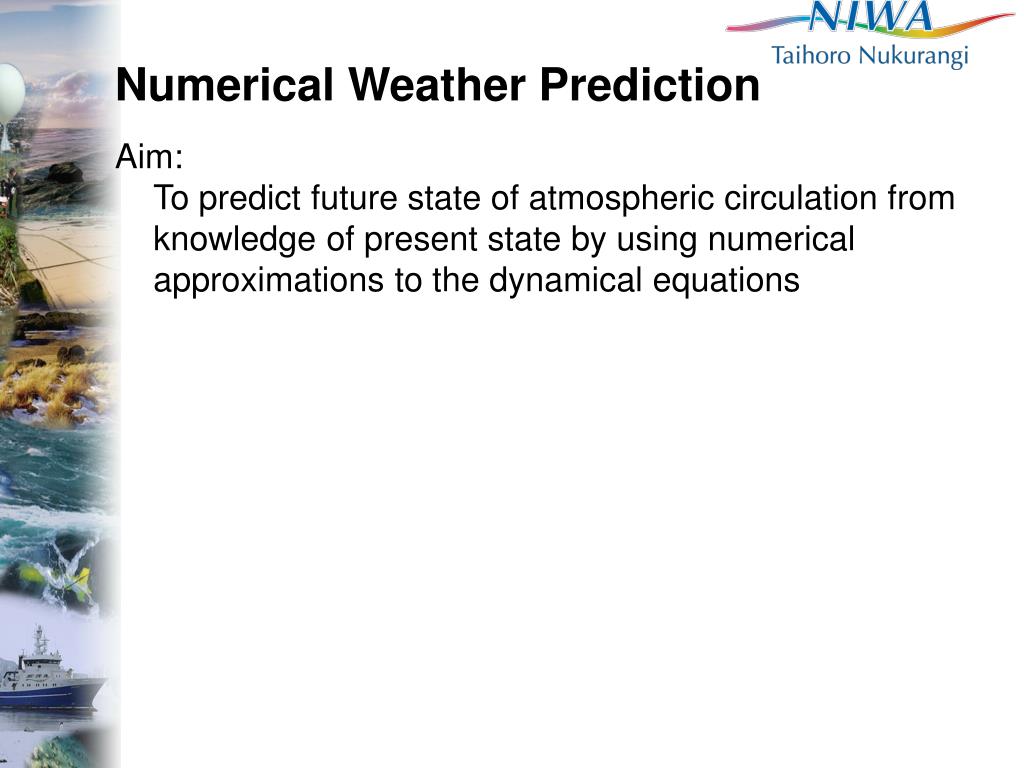 NIWA
Taihoro Nukurangi

Numerical Weather Prediction

Aim:
To predict future state of atmospheric circulation from knowledge of present state by using numerical approximations to the dynamical equations